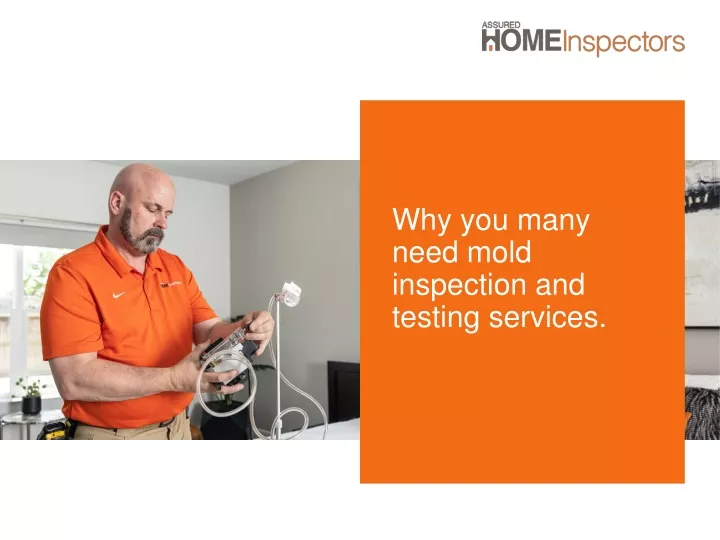 ASSURED HOMEInspectors

Why you many need mold inspection and testing services.